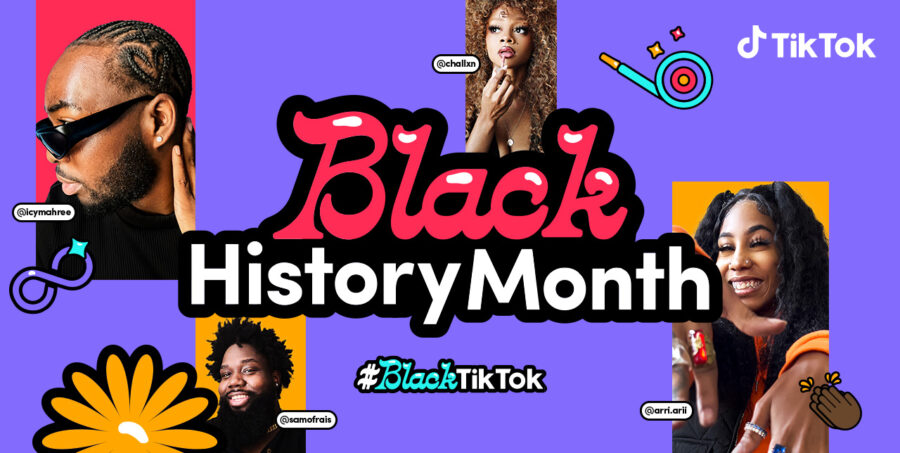 TikTok

@challxn

@icymahree

Black
History Month

#BlackTikTok

@samofrais

@arri.arii